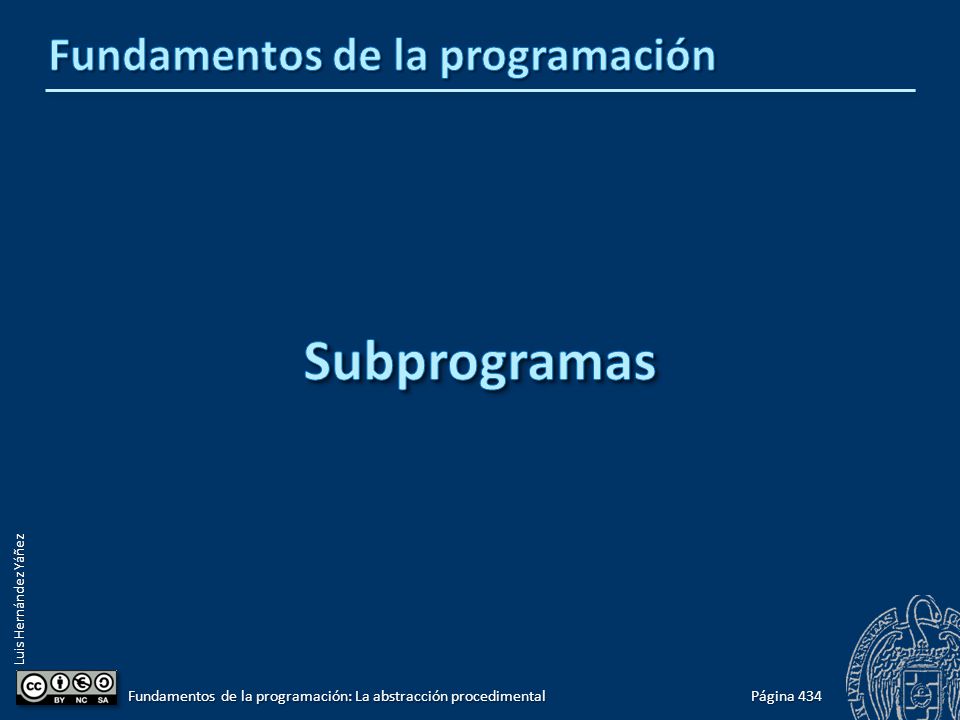 Fundamentos de la programación

Subprogramas

Luis Hernández Yáñez

BY NC SA

Fundamentos de la programación: La abstracción procedimental

Página 434